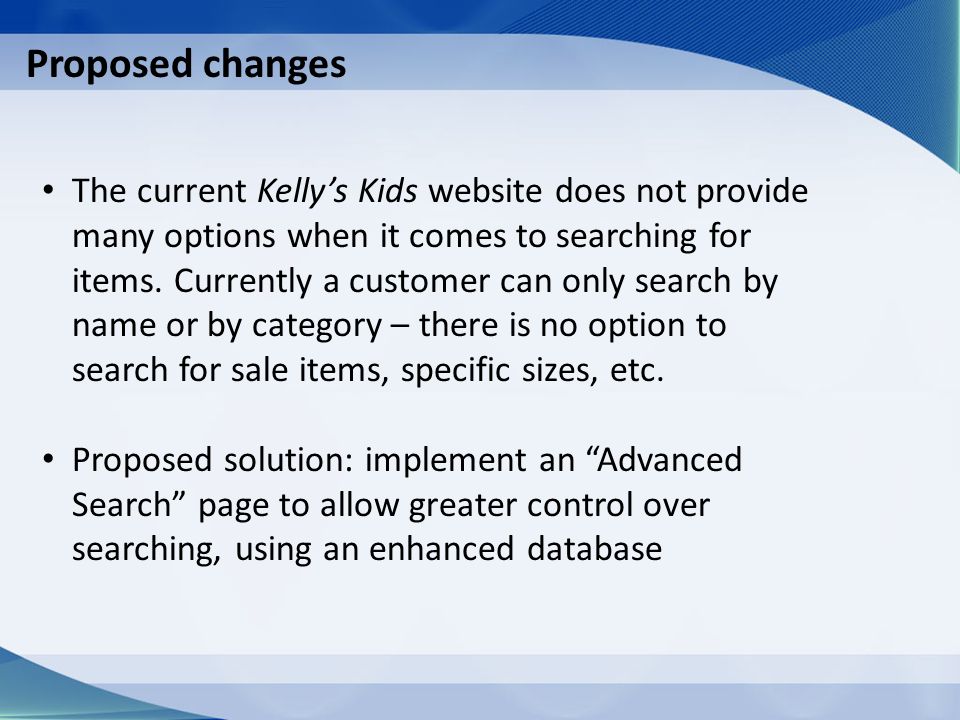 Proposed changes

• The current Kelly's Kids website does not provide many options when it comes to searching for items. Currently a customer can only search by name or by category – there is no option to search for sale items, specific sizes, etc.

• Proposed solution: implement an "Advanced Search" page to allow greater control over searching, using an enhanced database